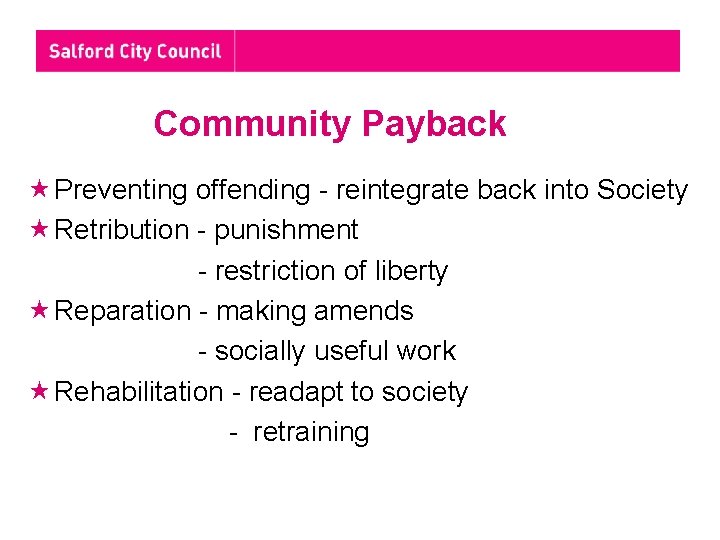 Salford City Council

Community Payback

★ Preventing offending - reintegrate back into Society
★ Retribution - punishment
- restriction of liberty
★ Reparation - making amends
- socially useful work
★ Rehabilitation - readapt to society
- retraining